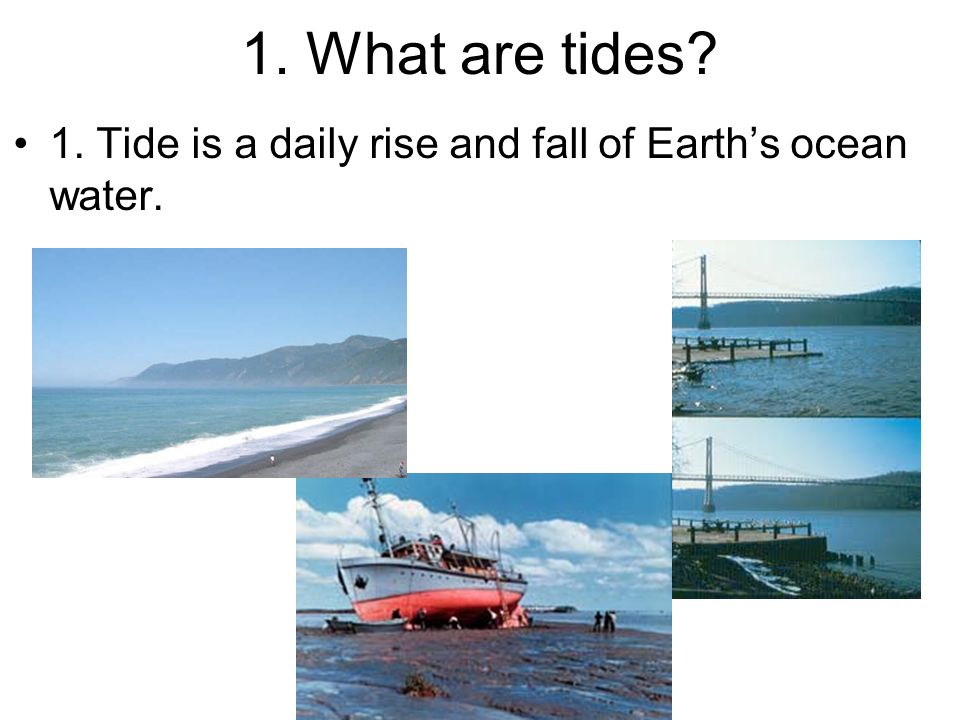 1. What are tides?

• 1. Tide is a daily rise and fall of Earth’s ocean water.